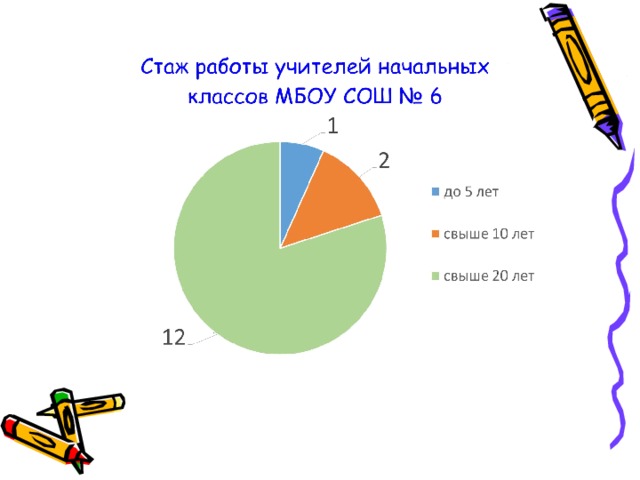 Стаж работы учителей начальных классов МБОУ СОШ № 6

1

2

12

до 5 лет

свыше 10 лет

свыше 20 лет